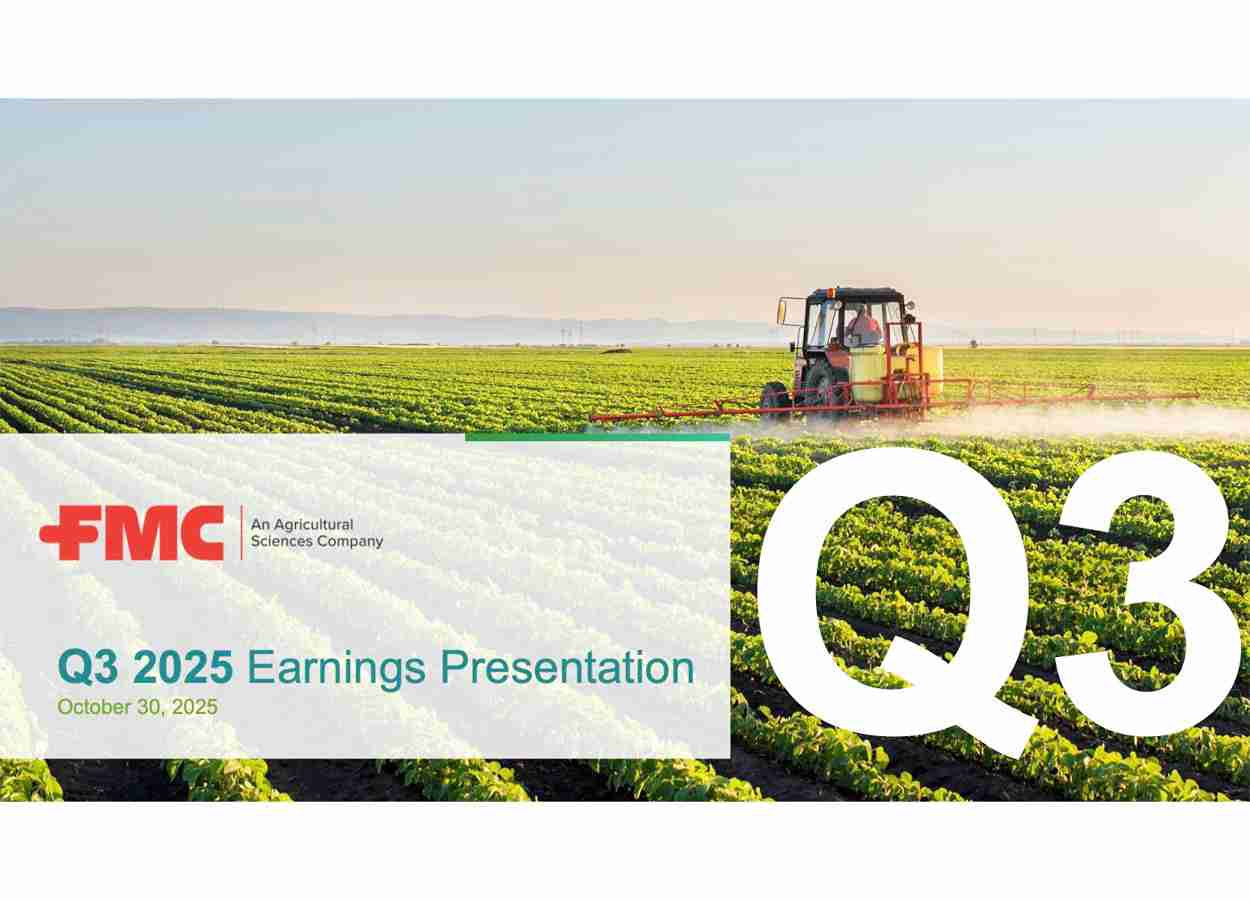 FMC An Agricultural Sciences Company

Q3 2025 Earnings Presentation
October 30, 2025

Q3